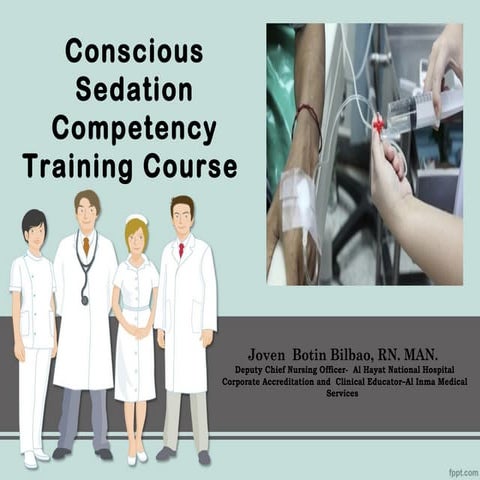 Conscious Sedation Competency Training Course

Joven Botin Bilbao, RN. MAN.
Deputy Chief Nursing Officer- Al Hayat National Hospital
Corporate Accreditation and Clinical Educator-Al Inma Medical Services

fppt.com